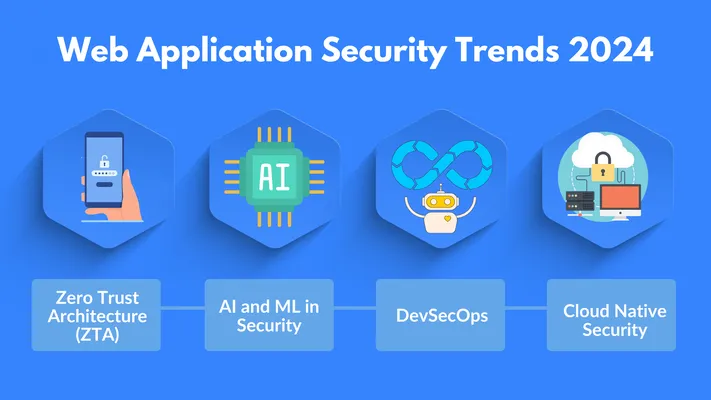 Web Application Security Trends 2024

AI

Zero Trust Architecture (ZTA)

AI and ML in Security

DevSecOps

Cloud Native Security